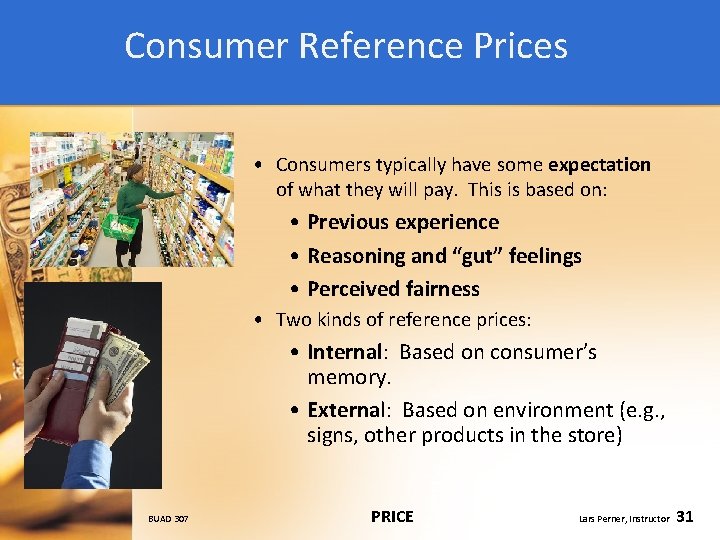 Consumer Reference Prices

• Consumers typically have some expectation of what they will pay. This is based on:

• Previous experience

• Reasoning and "gut" feelings

• Perceived fairness

• Two kinds of reference prices:

• Internal: Based on consumer's memory.

• External: Based on environment (e.g., signs, other products in the store)

BUAD 307

PRICE

Lars Perner, Instructor 31